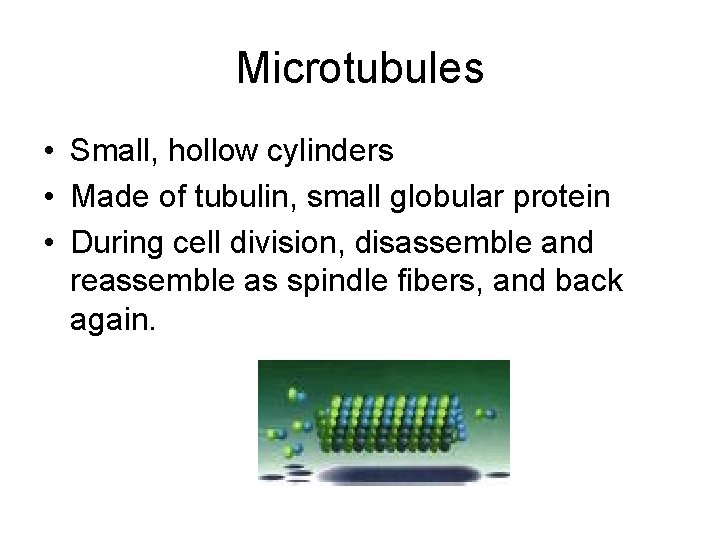 Microtubules

• Small, hollow cylinders
• Made of tubulin, small globular protein
• During cell division, disassemble and reassemble as spindle fibers, and back again.